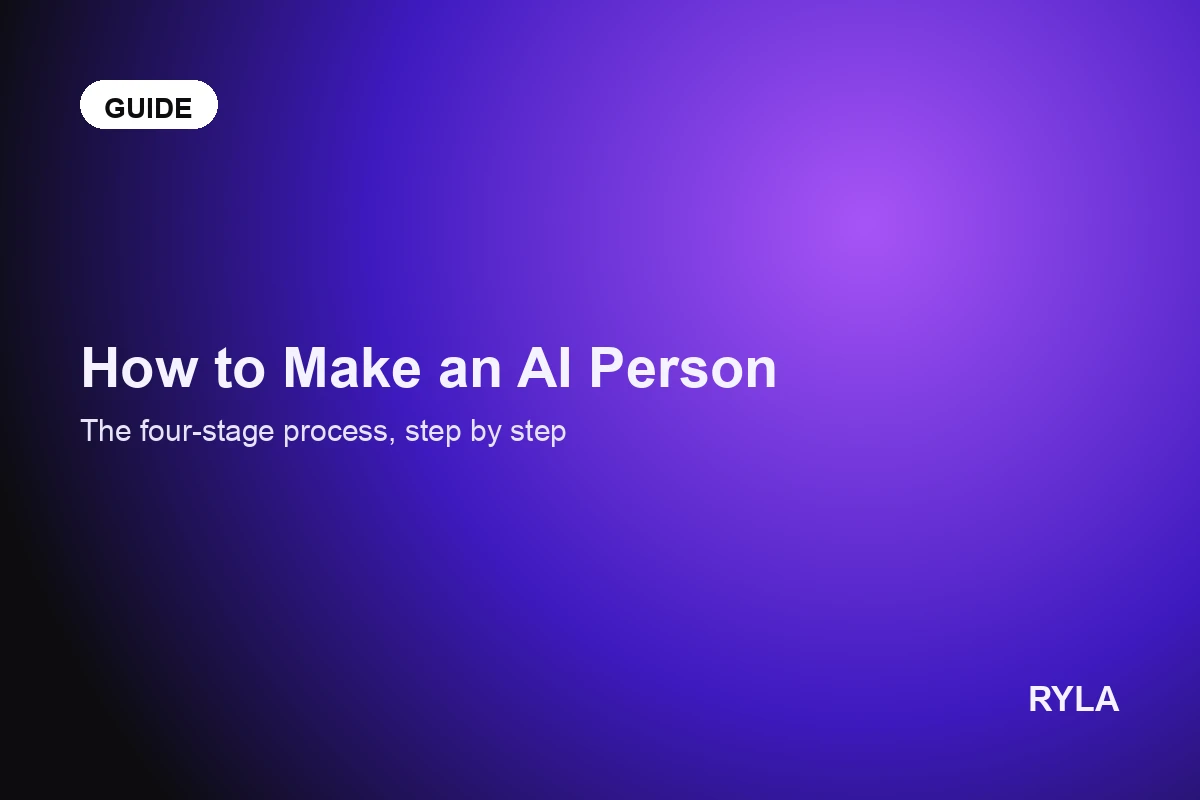 GUIDE

How to Make an AI Person

The four-stage process, step by step

RYLA